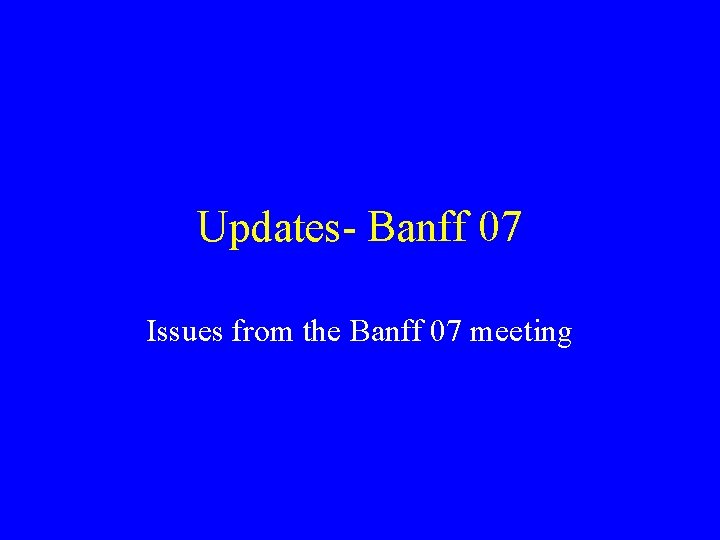 Updates- Banff 07

Issues from the Banff 07 meeting